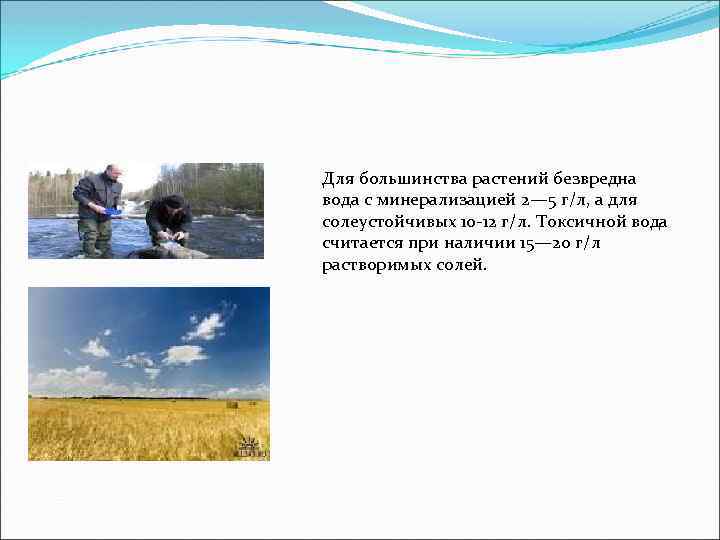 Для большинства растений безвредна вода с минерализацией 2—5 г/л, а для солеустойчивых 10-12 г/л. Токсичной вода считается при наличии 15—20 г/л растворимых солей.